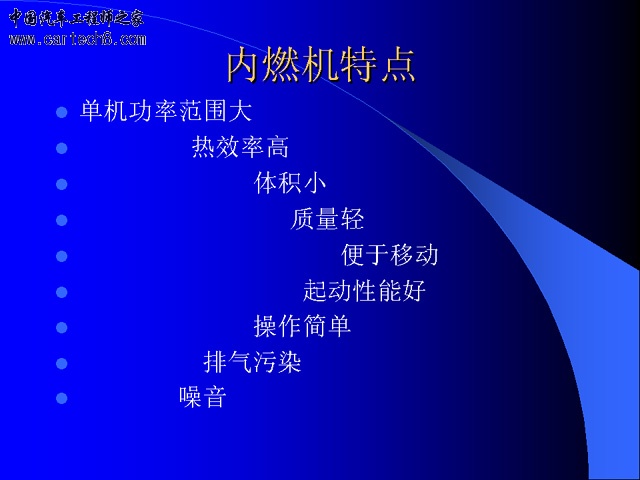 中国汽车工程师之家
www.cartech8.com

内燃机特点

- 单机功率范围大
- 热效率高
- 体积小
- 质量轻
- 便于移动
- 起动性能好
- 操作简单
- 排气污染
- 噪音